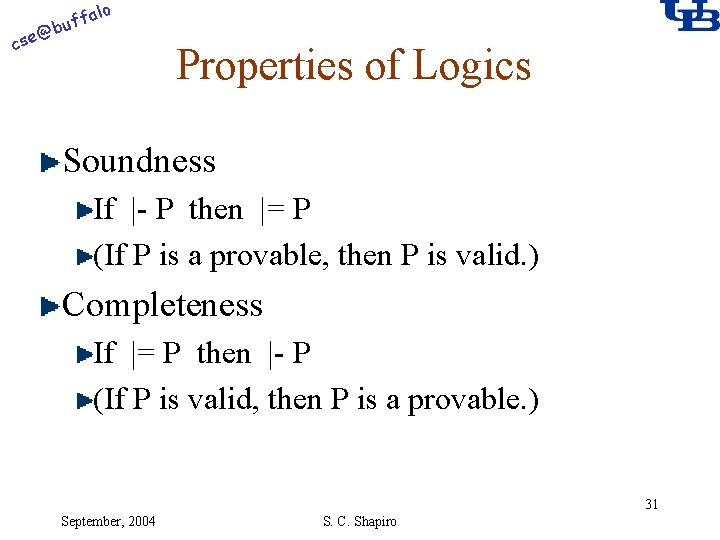 cse@buffalo

UB

Properties of Logics

Soundness

If |- P then |= P

(If P is a provable, then P is valid.)

Completeness

If |= P then |- P

(If P is valid, then P is a provable.)

September, 2004

S. C. Shapiro

31